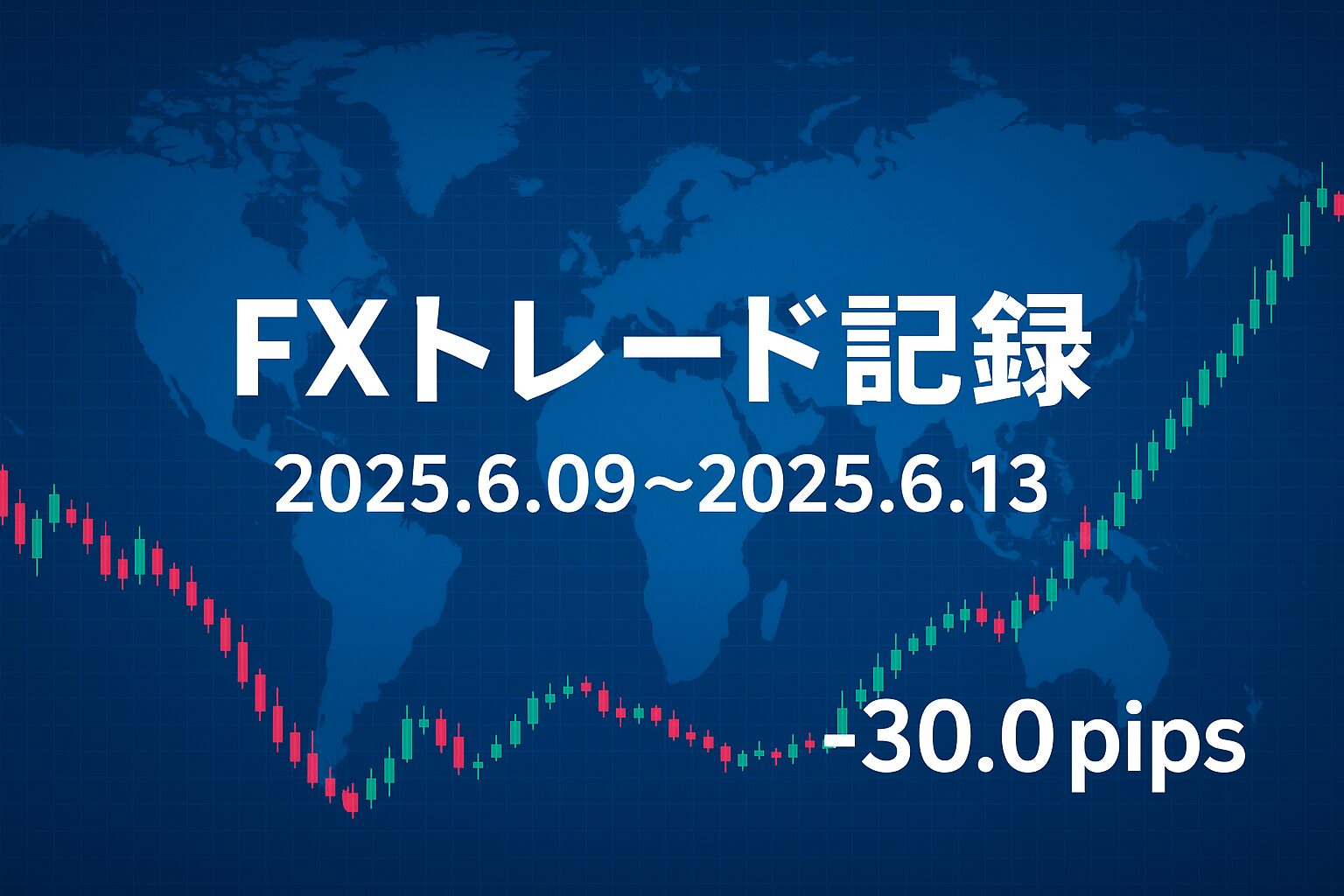 FXトレード記録

2025.6.09～2025.6.13

-30.0 pips